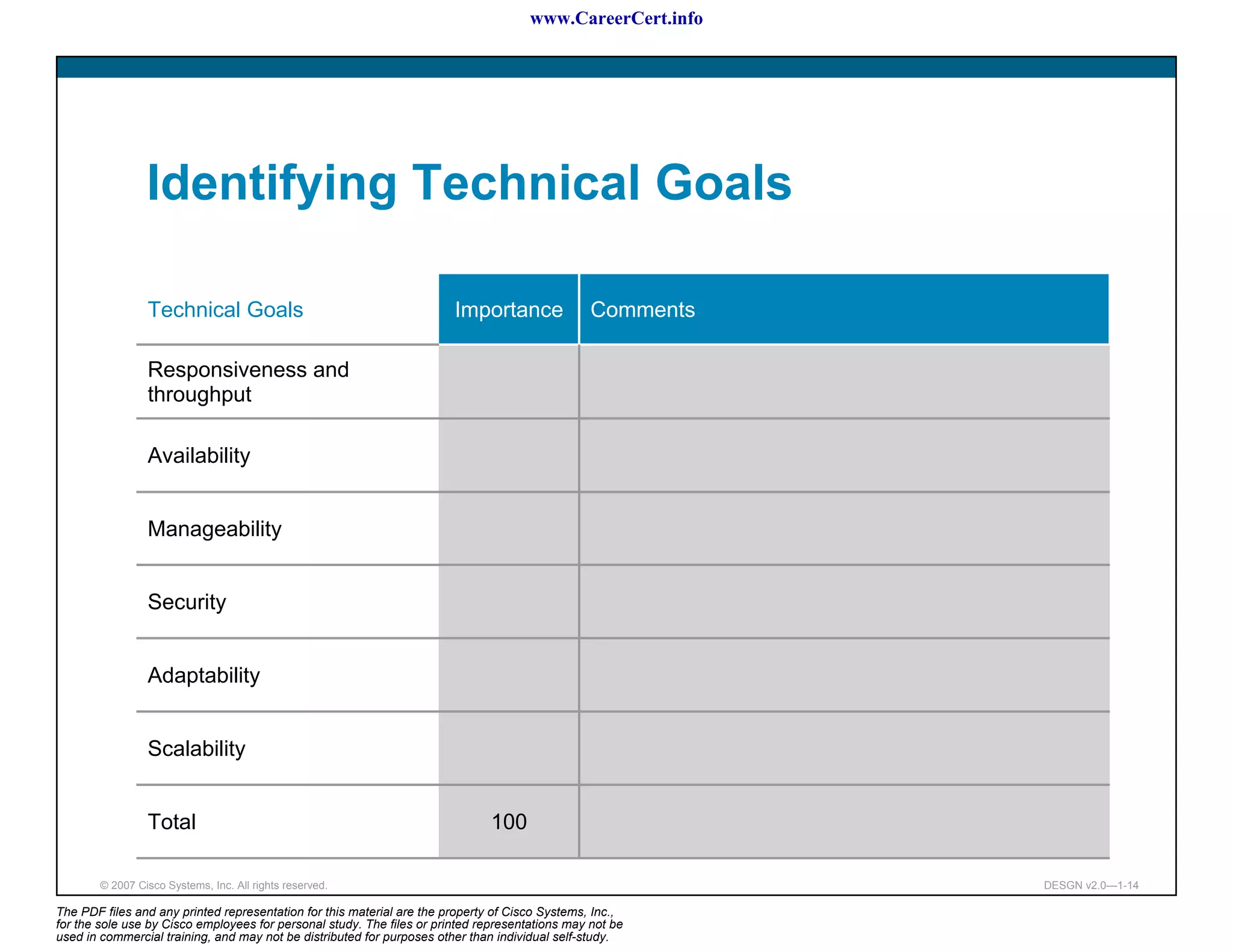 www.CareerCert.info

Identifying Technical Goals

| Technical Goals | Importance | Comments |
|---|---|---|
| Responsiveness and throughput | | |
| Availability | | |
| Manageability | | |
| Security | | |
| Adaptability | | |
| Scalability | | |
| Total | 100 | |

© 2007 Cisco Systems, Inc. All rights reserved.

DESGN v2.0—1-14

The PDF files and any printed representation for this material are the property of Cisco Systems, Inc., for the sole use by Cisco employees for personal study. The files or printed representations may not be used in commercial training, and may not be distributed for purposes other than individual self-study.